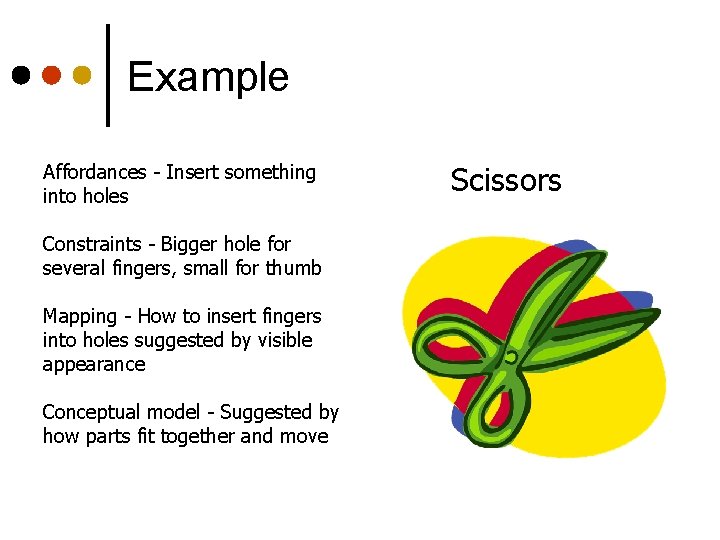 Example

Affordances - Insert something into holes

Constraints - Bigger hole for several fingers, small for thumb

Mapping - How to insert fingers into holes suggested by visible appearance

Conceptual model - Suggested by how parts fit together and move

Scissors